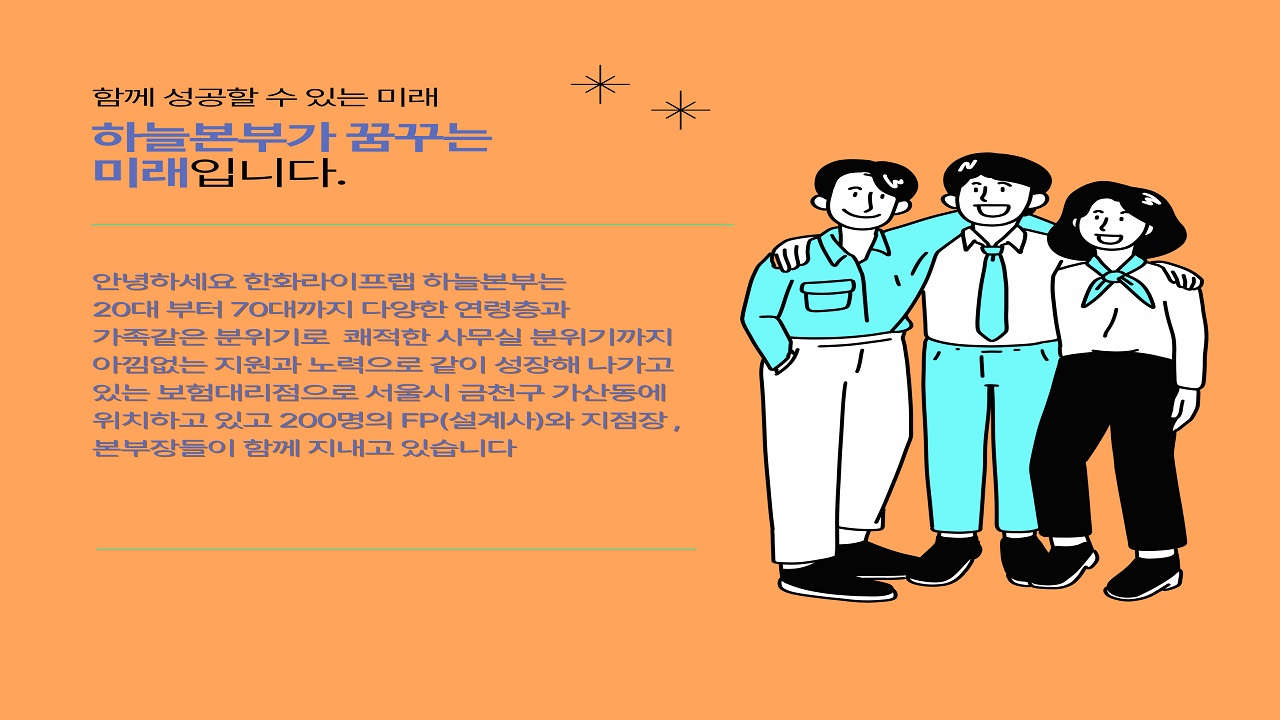 함께 성공할 수 있는 미래

하늘본부가 꿈꾸는 미래입니다.

안녕하세요 한화라이프랩 하늘본부는 20대 부터 70대까지 다양한 연령층과 가족같은 분위기로  쾌적한 사무실 분위기까지 아낌없는 지원과 노력으로 같이 성장해 나가고 있는 보험대리점으로 서울시 금천구 가산동에 위치하고 있고 200명의 FP(설계사)와 지점장 , 본부장들이 함께 지내고 있습니다